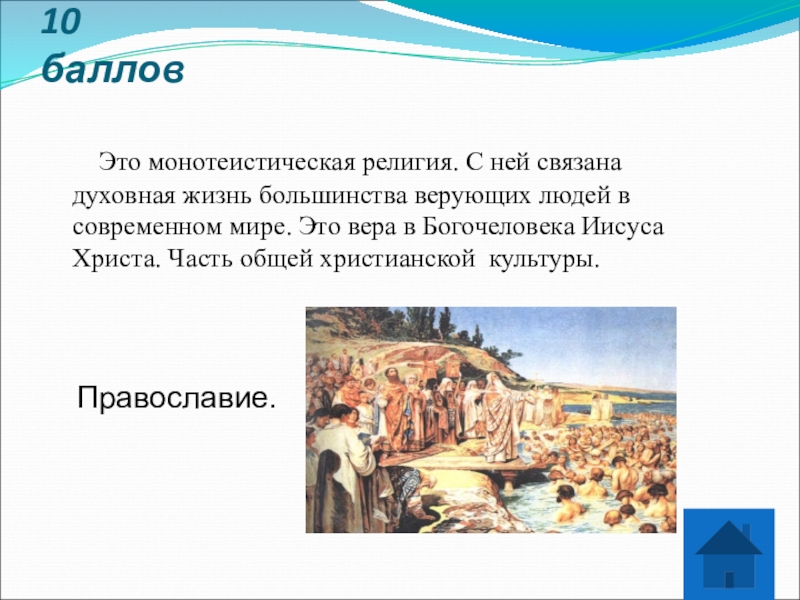 10 баллов

Это монотеистическая религия. С ней связана духовная жизнь большинства верующих людей в современном мире. Это вера в Богочеловека Иисуса Христа. Часть общей христианской культуры.

Православие.